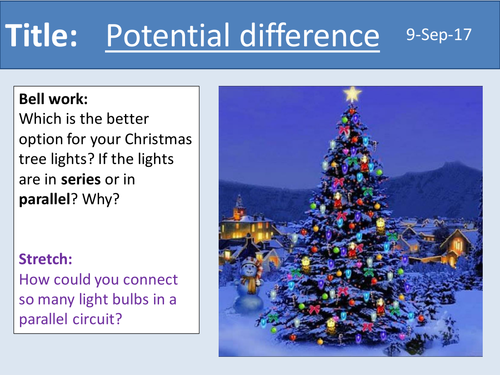 Title: Potential difference 9-Sep-17

Bell work:
Which is the better option for your Christmas tree lights? If the lights are in series or in parallel? Why?

Stretch:
How could you connect so many light bulbs in a parallel circuit?